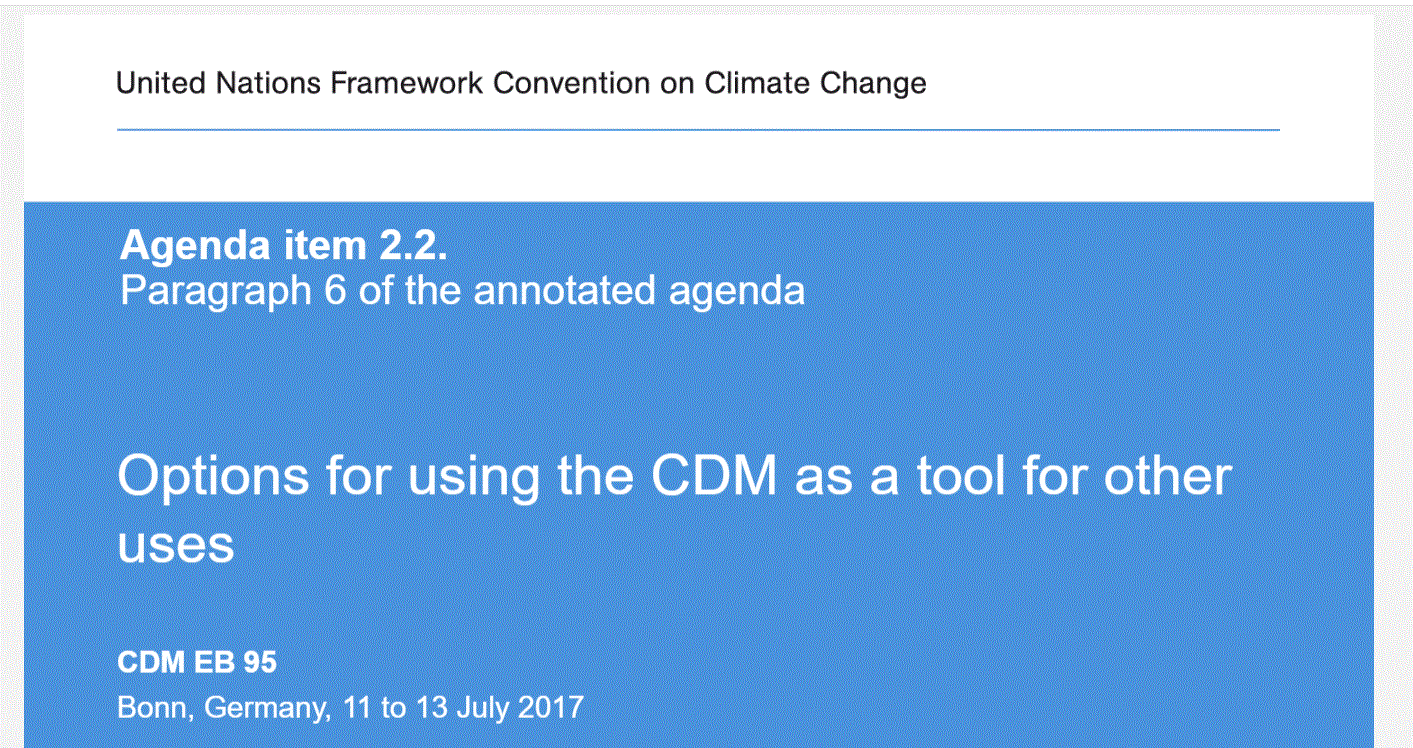 United Nations Framework Convention on Climate Change

Agenda item 2.2.
Paragraph 6 of the annotated agenda

Options for using the CDM as a tool for other uses

CDM EB 95
Bonn, Germany, 11 to 13 July 2017